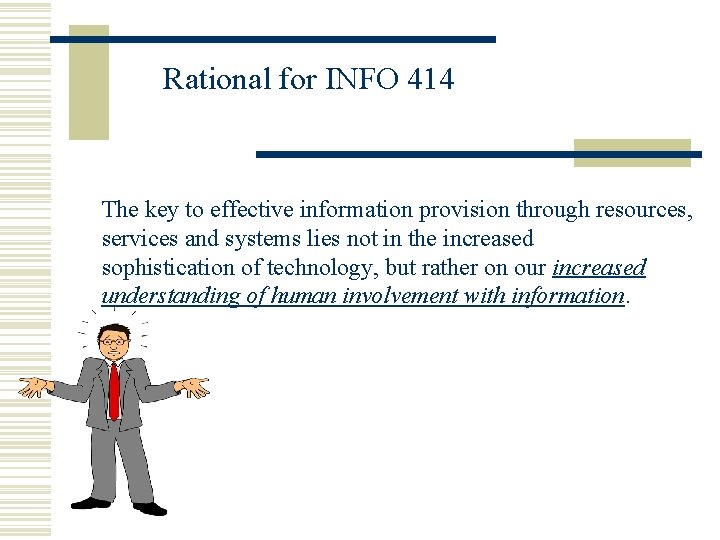 Rational for INFO 414

The key to effective information provision through resources, services and systems lies not in the increased sophistication of technology, but rather on our increased understanding of human involvement with information.